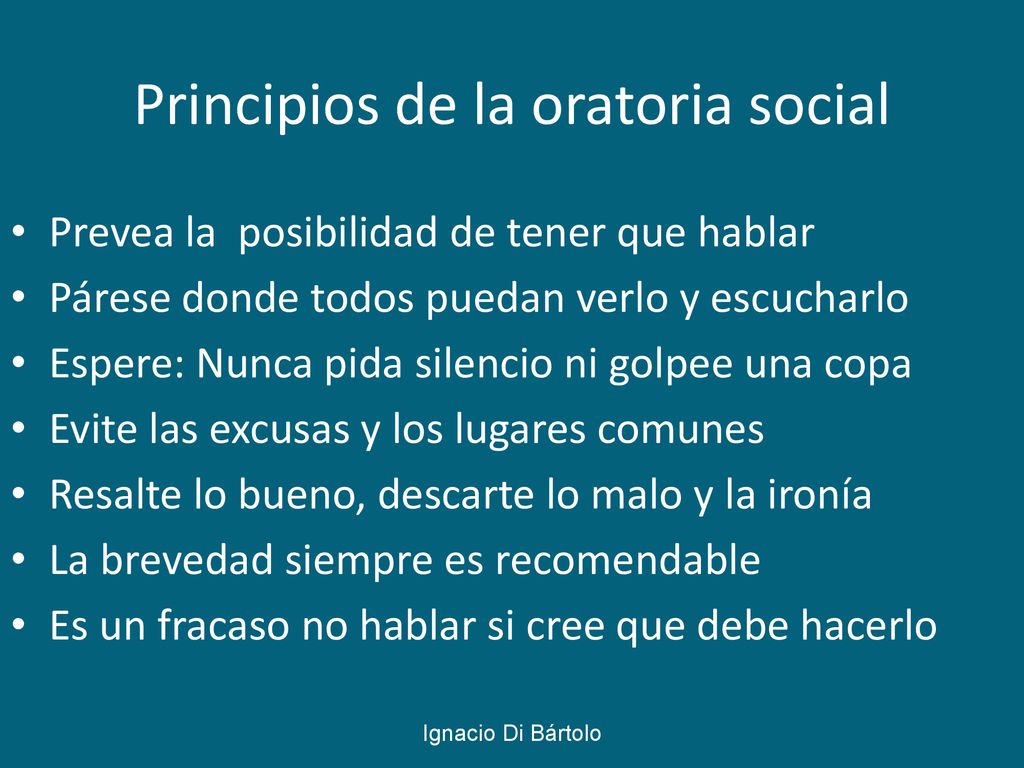 Principios de la oratoria social

• Prevea la posibilidad de tener que hablar
• Párese donde todos puedan verlo y escucharlo
• Espere: Nunca pida silencio ni golpee una copa
• Evite las excusas y los lugares comunes
• Resalte lo bueno, descarte lo malo y la ironía
• La brevedad siempre es recomendable
• Es un fracaso no hablar si cree que debe hacerlo

Ignacio Di Bártolo